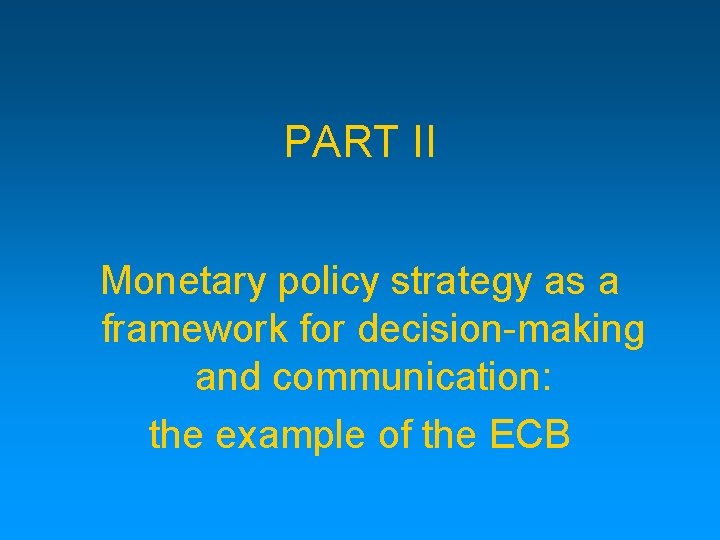 PART II

Monetary policy strategy as a framework for decision-making and communication:
the example of the ECB